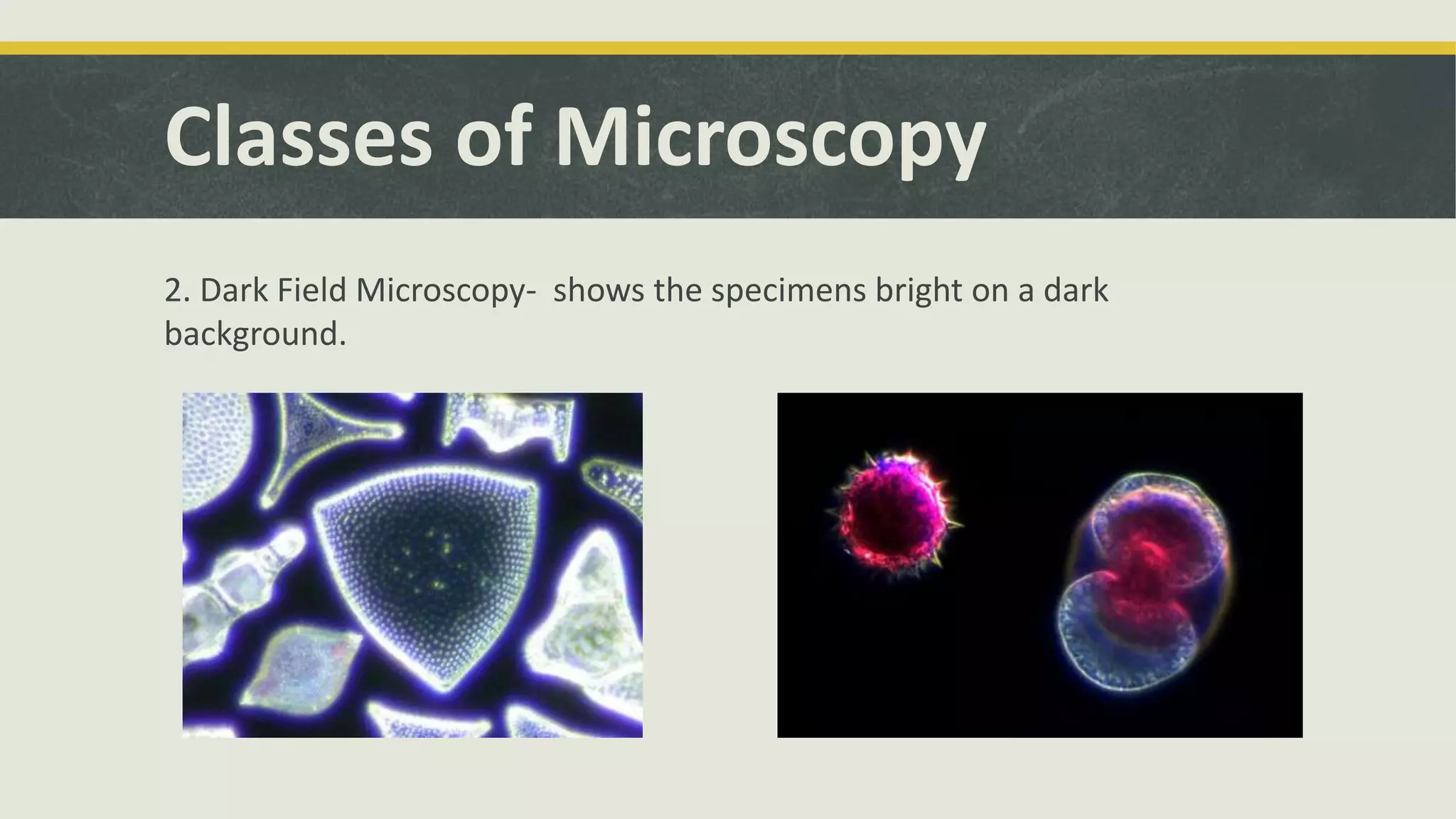 Classes of Microscopy

2. Dark Field Microscopy- shows the specimens bright on a dark background.